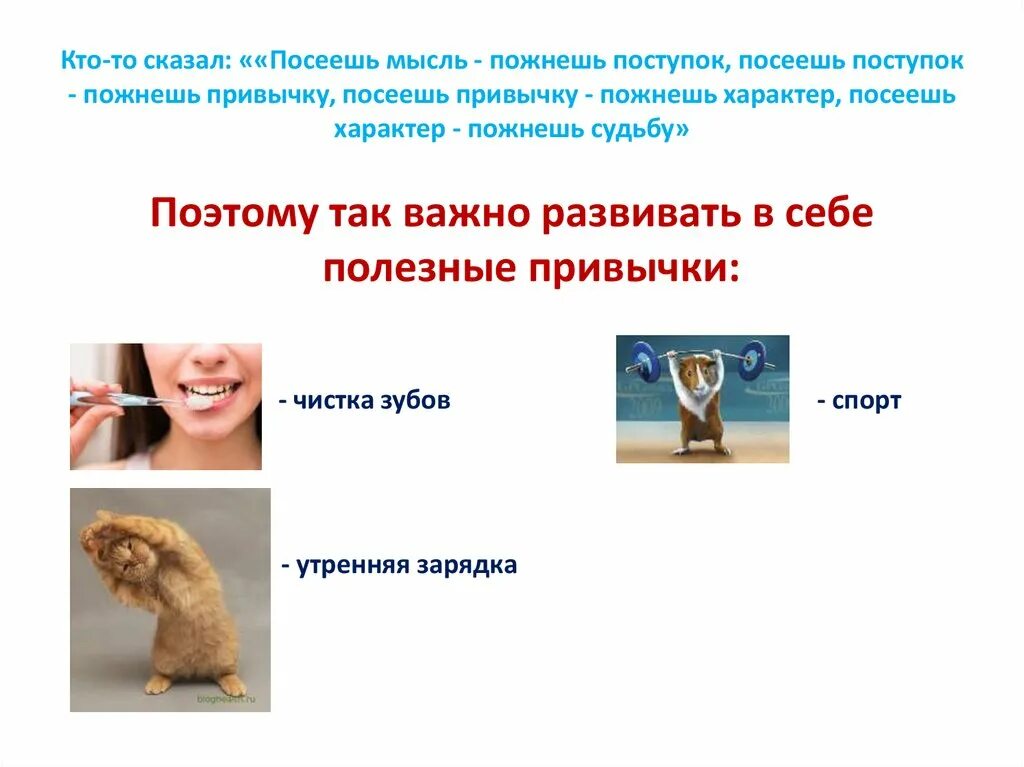 Кто-то сказал: ««Посеешь мысль - пожнешь поступок, посеешь поступок - пожнешь привычку, посеешь привычку - пожнешь характер, посеешь характер - пожнешь судьбу»

Поэтому так важно развивать в себе полезные привычки:

- чистка зубов

- спорт

- утренняя зарядка